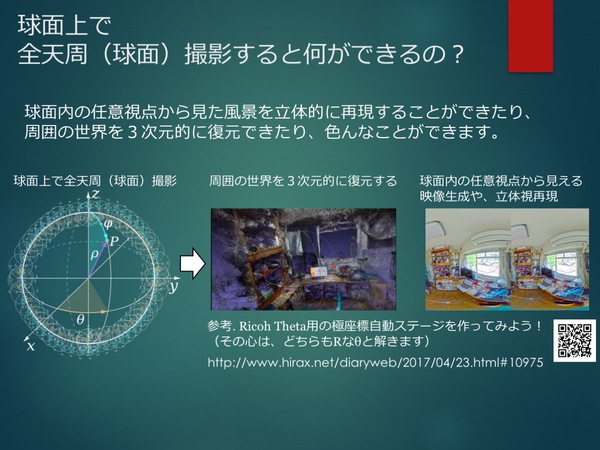 球面上で
全天周（球面）撮影すると何ができるの？

球面内の任意視点から見た風景を立体的に再現することができたり、周囲の世界を３次元的に復元できたり、色んなことができます。

球面上で全天周（球面）撮影

$z$
$\varphi$
$P$
$\rho$
$y$
$\theta$
$x$

周囲の世界を３次元的に復元する

球面内の任意視点から見える映像生成や、立体視再現

参考. Ricoh Theta用の極座標自動ステージを作ってみよう！
（その心は、どちらもRなθと解きます）
http://www.hirax.net/diaryweb/2017/04/23.html#10975